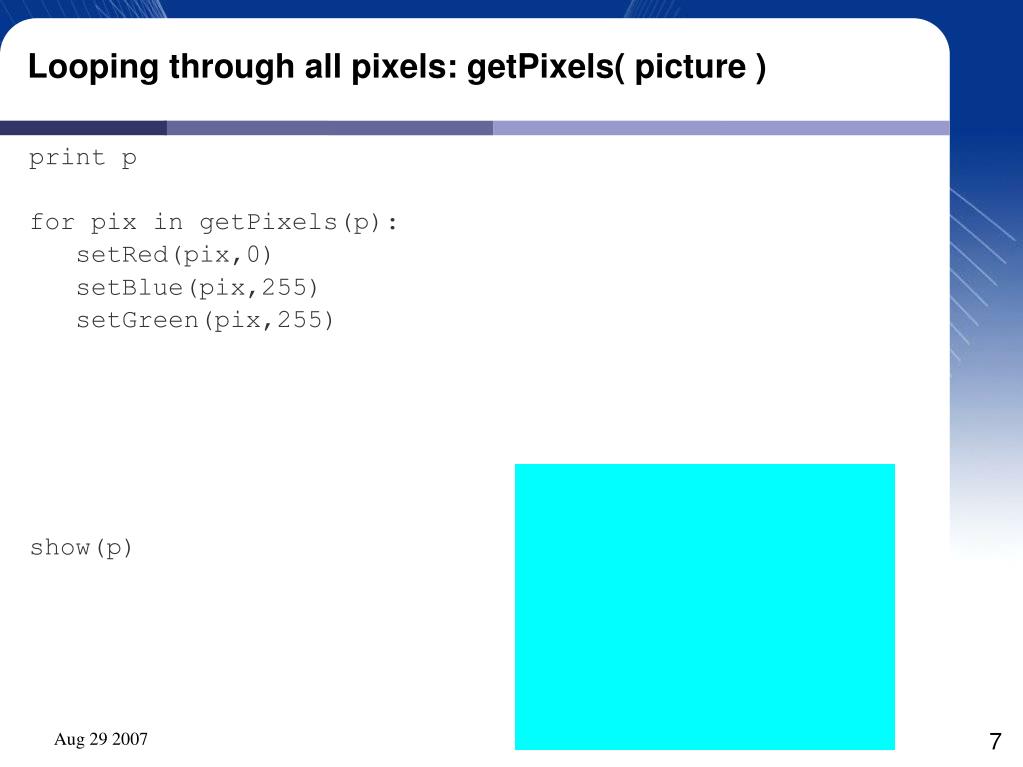 Looping through all pixels: getPixels( picture )

print p

for pix in getPixels(p):
   setRed(pix,0)
   setBlue(pix,255)
   setGreen(pix,255)

show(p)

Aug 29 2007

7